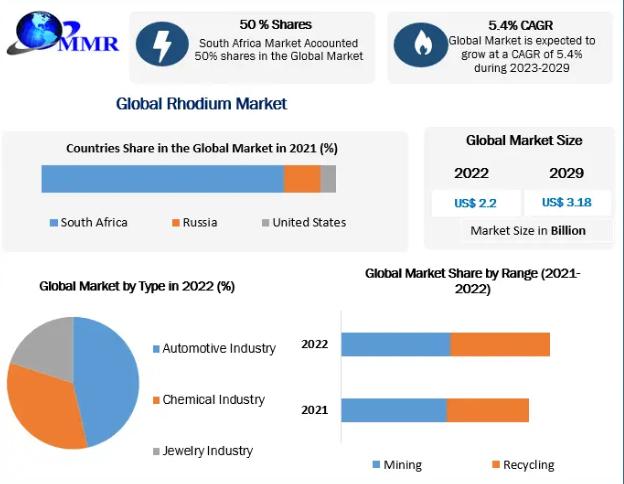 MMR

50 % Shares
South Africa Market Accounted 50% shares in the Global Market

5.4% CAGR
Global Market is expected to grow at a CAGR of 5.4% during 2023-2029

Global Rhodium Market

Countries Share in the Global Market in 2021 (%)

South Africa
Russia
United States

Global Market Size

| 2022 | 2029 |
|---|---|
| US$ 2.2 | US$ 3.18 |

Market Size in Billion

Global Market by Type in 2022 (%)

Automotive Industry
Chemical Industry
Jewelry Industry

Global Market Share by Range (2021-2022)

2022
2021

Mining
Recycling